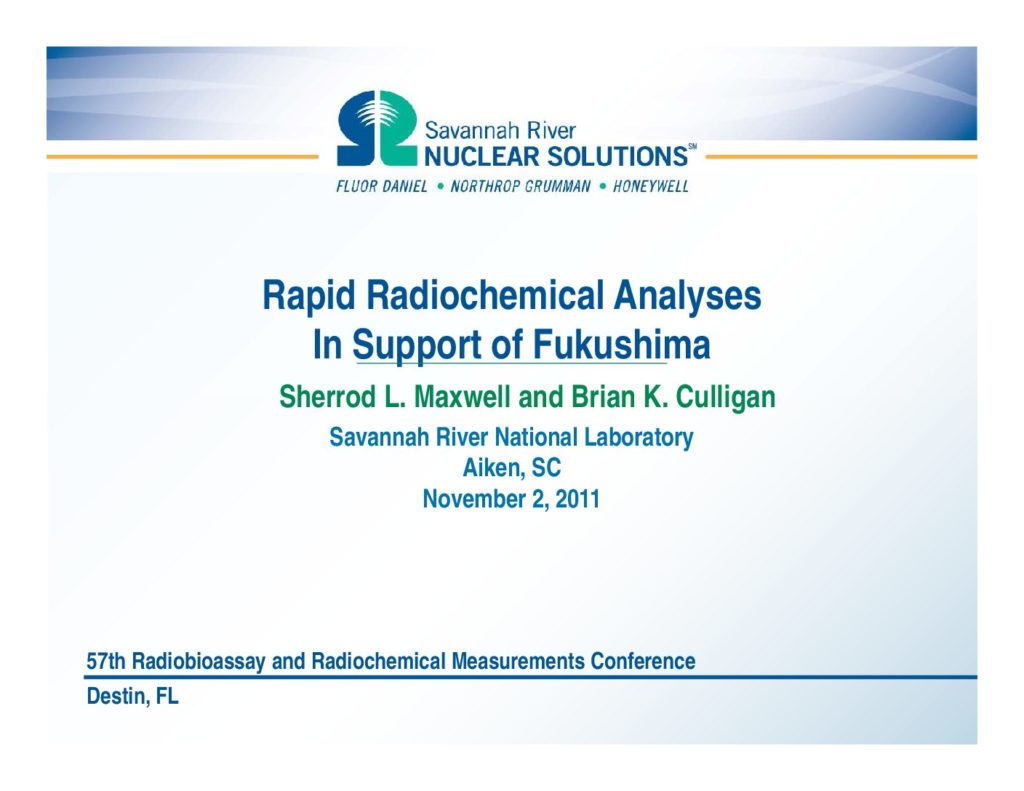 Savannah River
NUCLEAR SOLUTIONS℠
FLUOR DANIEL • NORTHROP GRUMMAN • HONEYWELL

Rapid Radiochemical Analyses
In Support of Fukushima

Sherrod L. Maxwell and Brian K. Culligan

Savannah River National Laboratory
Aiken, SC
November 2, 2011

57th Radiobioassay and Radiochemical Measurements Conference
Destin, FL